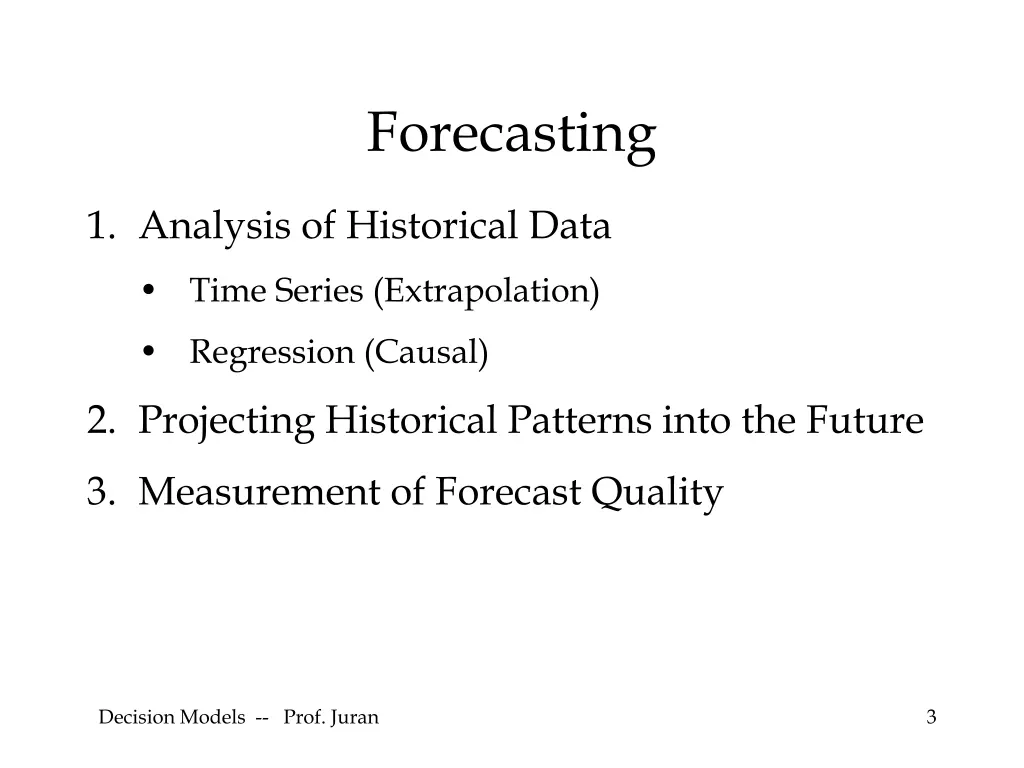 Forecasting

1. Analysis of Historical Data
   • Time Series (Extrapolation)
   • Regression (Causal)
2. Projecting Historical Patterns into the Future
3. Measurement of Forecast Quality

Decision Models -- Prof. Juran

3